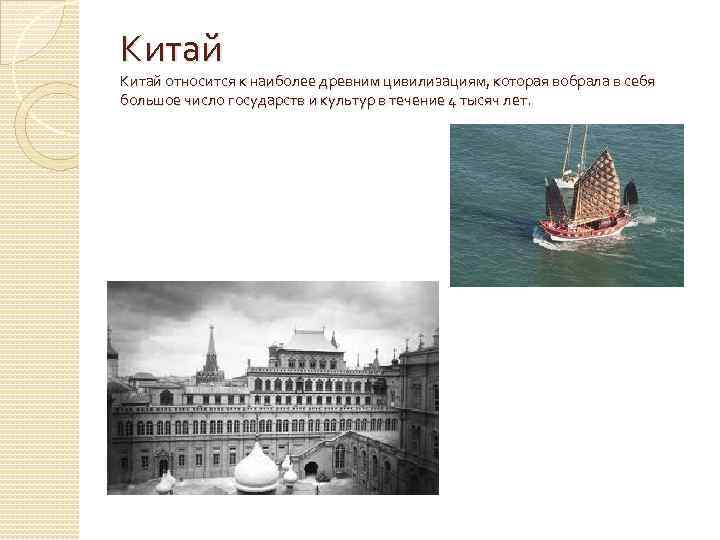 Китай

Китай относится к наиболее древним цивилизациям, которая вобрала в себя большое число государств и культур в течение 4 тысяч лет.